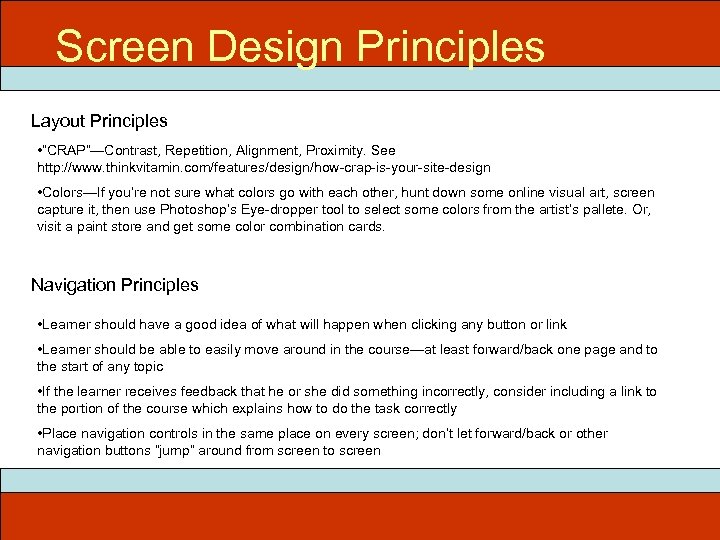 Screen Design Principles

Layout Principles

•"CRAP"—Contrast, Repetition, Alignment, Proximity. See http://www.thinkvitamin.com/features/design/how-crap-is-your-site-design

•Colors—If you're not sure what colors go with each other, hunt down some online visual art, screen capture it, then use Photoshop's Eye-dropper tool to select some colors from the artist's pallete. Or, visit a paint store and get some color combination cards.

Navigation Principles

•Learner should have a good idea of what will happen when clicking any button or link

•Learner should be able to easily move around in the course—at least forward/back one page and to the start of any topic

•If the learner receives feedback that he or she did something incorrectly, consider including a link to the portion of the course which explains how to do the task correctly

•Place navigation controls in the same place on every screen; don't let forward/back or other navigation buttons "jump" around from screen to screen